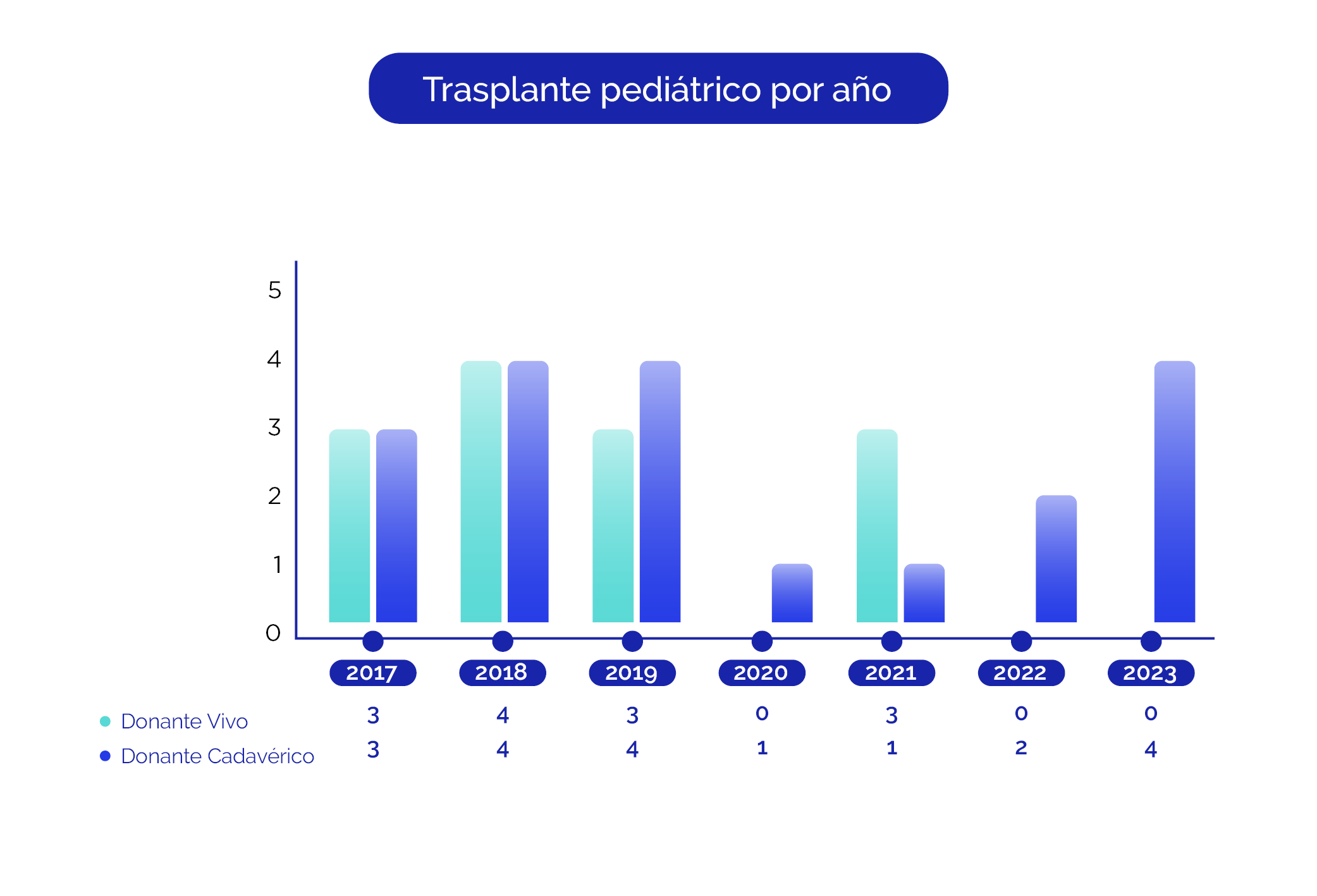 Trasplante pediátrico por año

5
4
3
2
1
0

| | 2017 | 2018 | 2019 | 2020 | 2021 | 2022 | 2023 |
|---|---|---|---|---|---|---|---|
| Donante Vivo | 3 | 4 | 3 | 0 | 3 | 0 | 0 |
| Donante Cadavérico | 3 | 4 | 4 | 1 | 1 | 2 | 4 |